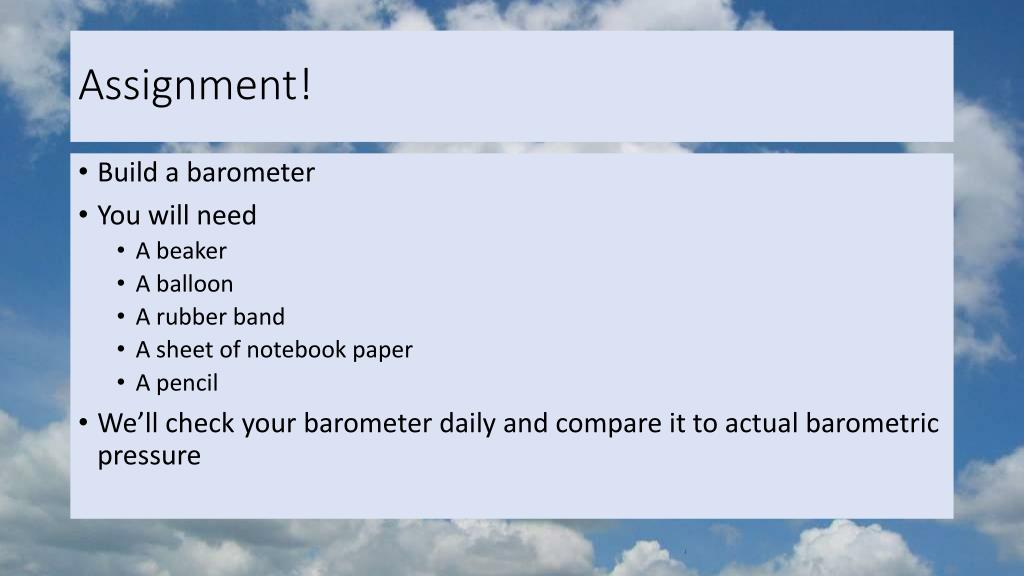 Assignment!

• Build a barometer
• You will need
  • A beaker
  • A balloon
  • A rubber band
  • A sheet of notebook paper
  • A pencil
• We'll check your barometer daily and compare it to actual barometric pressure